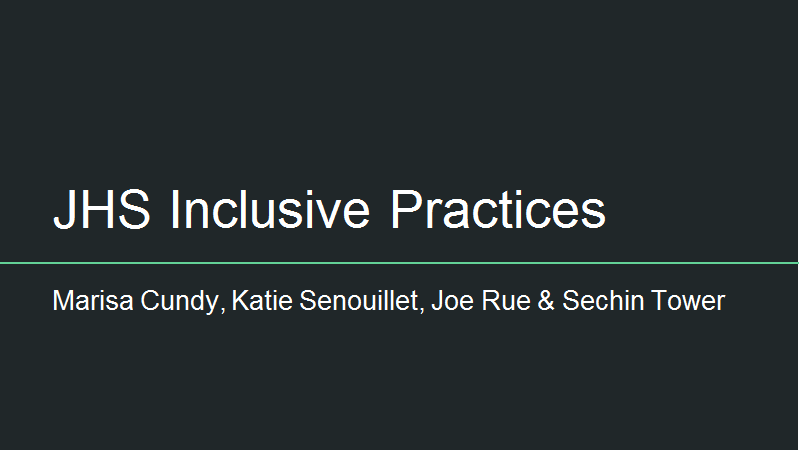 JHS Inclusive Practices

Marisa Cundy, Katie Senouillet, Joe Rue & Sechin Tower